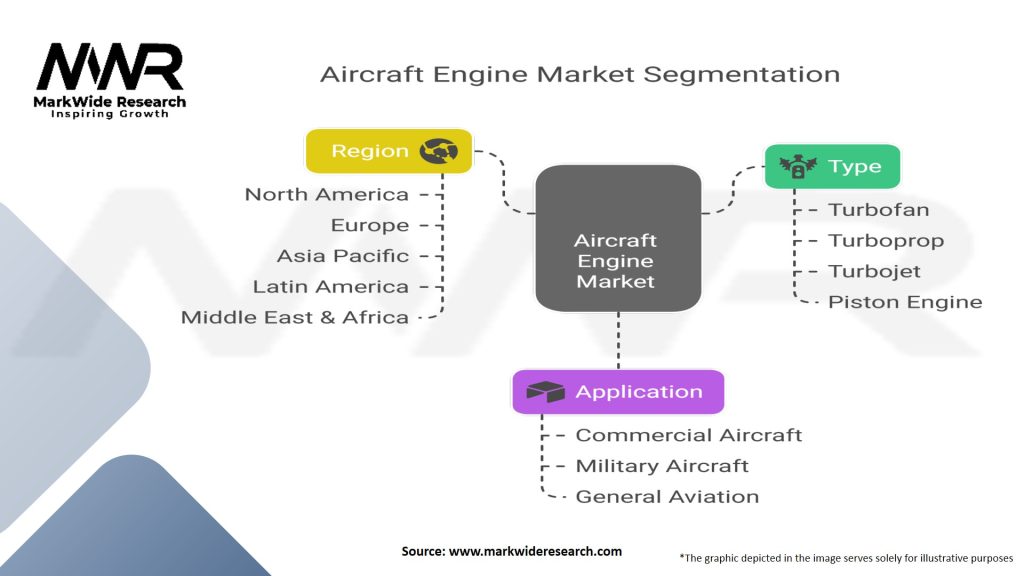 MWR
MarkWide Research
Inspiring Growth

Aircraft Engine Market Segmentation

Region
North America
Europe
Asia Pacific
Latin America
Middle East & Africa

Aircraft Engine Market

Type
Turbofan
Turboprop
Turbojet
Piston Engine

Application
Commercial Aircraft
Military Aircraft
General Aviation

Source: www.markwideresearch.com

*The graphic depicted in the image serves solely for illustrative purposes